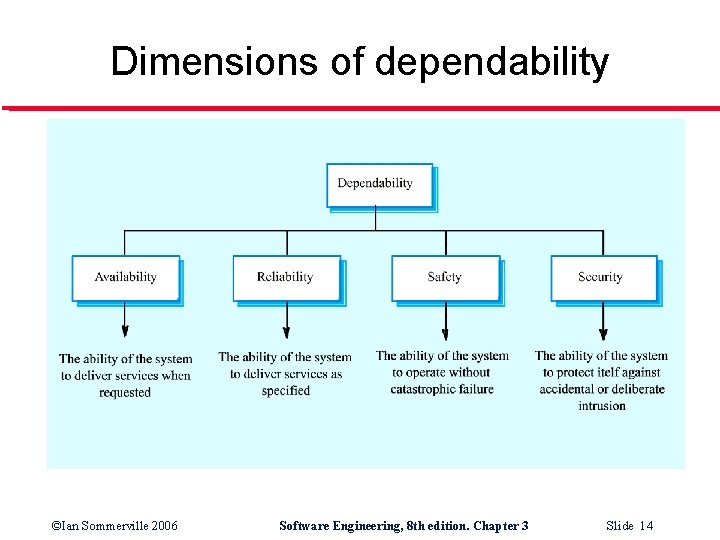 Dimensions of dependability

Dependability

Availability

Reliability

Safety

Security

The ability of the system to deliver services when requested

The ability of the system to deliver services as specified

The ability of the system to operate without catastrophic failure

The ability of the system to protect itelf against accidental or deliberate intrusion

©Ian Sommerville 2006

Software Engineering, 8th edition. Chapter 3

Slide 14